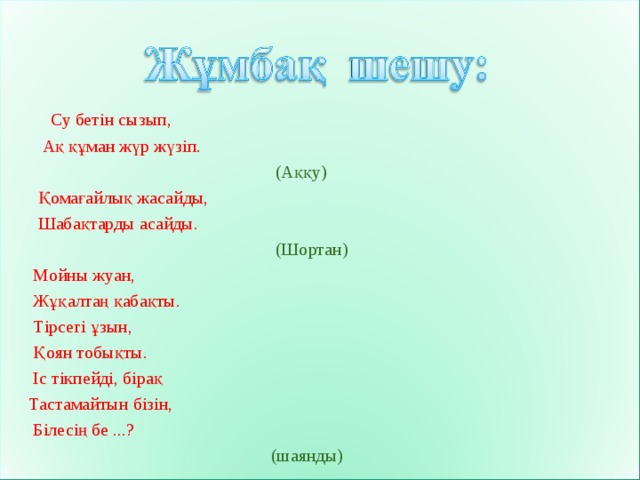 Жұмбақ шешу:

Су бетін сызып,
Ақ құман жүр жүзіп.

(Аққу)

Қомағайлық жасайды,
Шабақтарды асайды.

(Шортан)

Мойны жуан,
Жұқалтаң қабақты.
Тірсегі ұзын,
Қоян тобықты.
Іс тікпейді, бірақ
Тастамайтын бізін,
Білесің бе ...?

(шаянды)